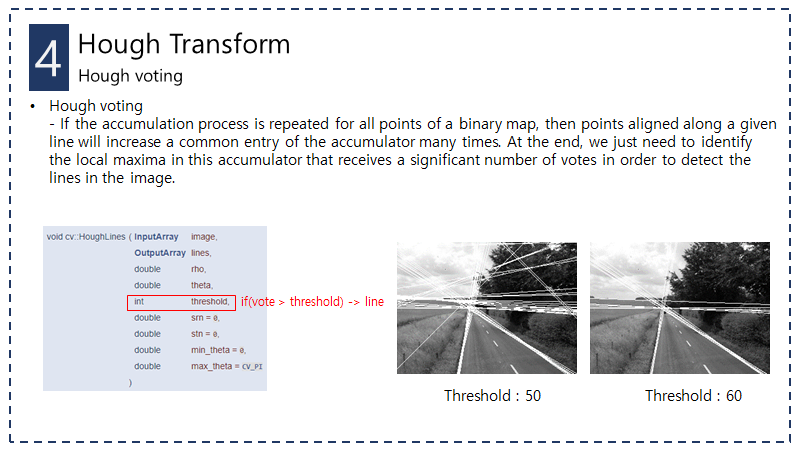 4 Hough Transform
Hough voting

• Hough voting
- If the accumulation process is repeated for all points of a binary map, then points aligned along a given line will increase a common entry of the accumulator many times. At the end, we just need to identify the local maxima in this accumulator that receives a significant number of votes in order to detect the lines in the image.

void cv::HoughLines ( InputArray image,
OutputArray lines,
double rho,
double theta,
int threshold,
double srn = 0,
double stn = 0,
double min_theta = 0,
double max_theta = CV_PI
)

if(vote > threshold) -> line

Threshold : 50

Threshold : 60